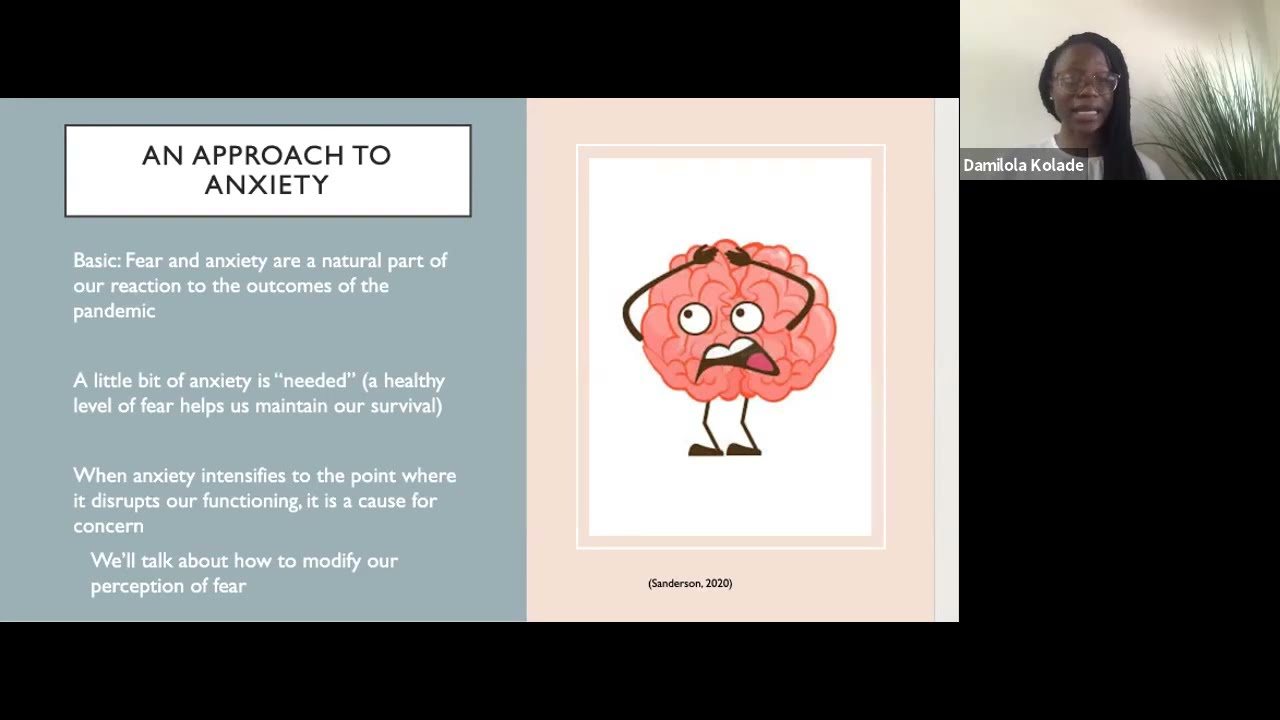 AN APPROACH TO ANXIETY

Basic: Fear and anxiety are a natural part of our reaction to the outcomes of the pandemic

A little bit of anxiety is "needed" (a healthy level of fear helps us maintain our survival)

When anxiety intensifies to the point where it disrupts our functioning, it is a cause for concern

We'll talk about how to modify our perception of fear

(Sanderson, 2020)

Damilola Kolade